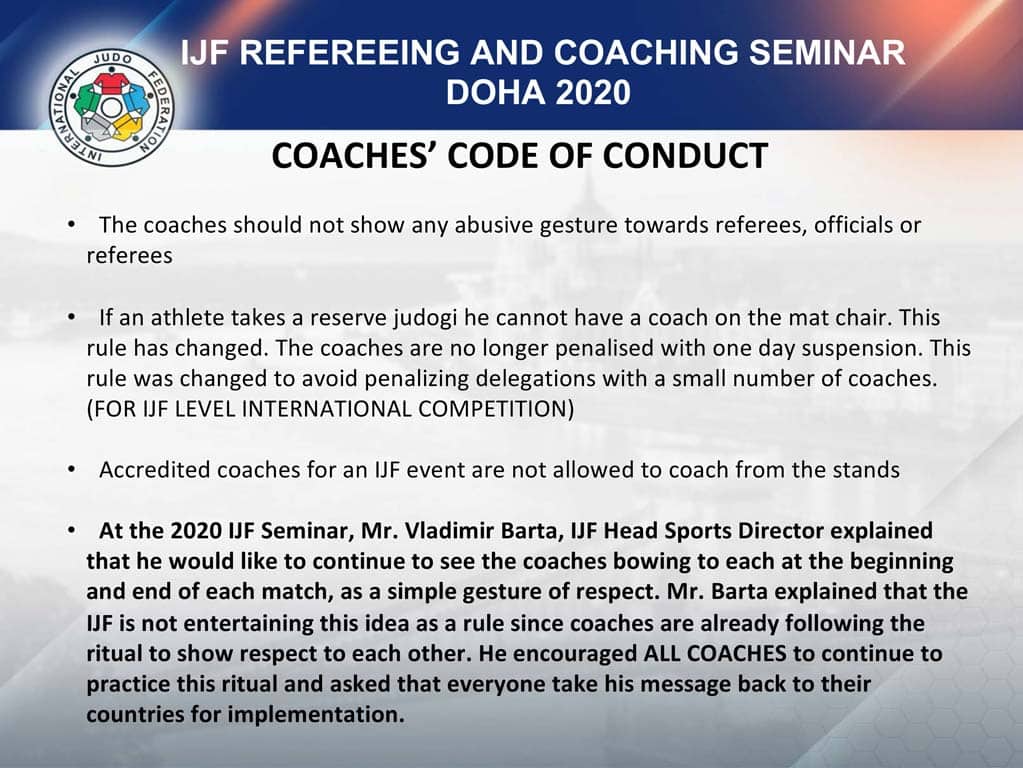 INTERNATIONAL JUDO FEDERATION

IJF REFEREEING AND COACHING SEMINAR
DOHA 2020

COACHES' CODE OF CONDUCT

• The coaches should not show any abusive gesture towards referees, officials or referees

• If an athlete takes a reserve judogi he cannot have a coach on the mat chair. This rule has changed. The coaches are no longer penalised with one day suspension. This rule was changed to avoid penalizing delegations with a small number of coaches. (FOR IJF LEVEL INTERNATIONAL COMPETITION)

• Accredited coaches for an IJF event are not allowed to coach from the stands

• At the 2020 IJF Seminar, Mr. Vladimir Barta, IJF Head Sports Director explained that he would like to continue to see the coaches bowing to each at the beginning and end of each match, as a simple gesture of respect. Mr. Barta explained that the IJF is not entertaining this idea as a rule since coaches are already following the ritual to show respect to each other. He encouraged ALL COACHES to continue to practice this ritual and asked that everyone take his message back to their countries for implementation.